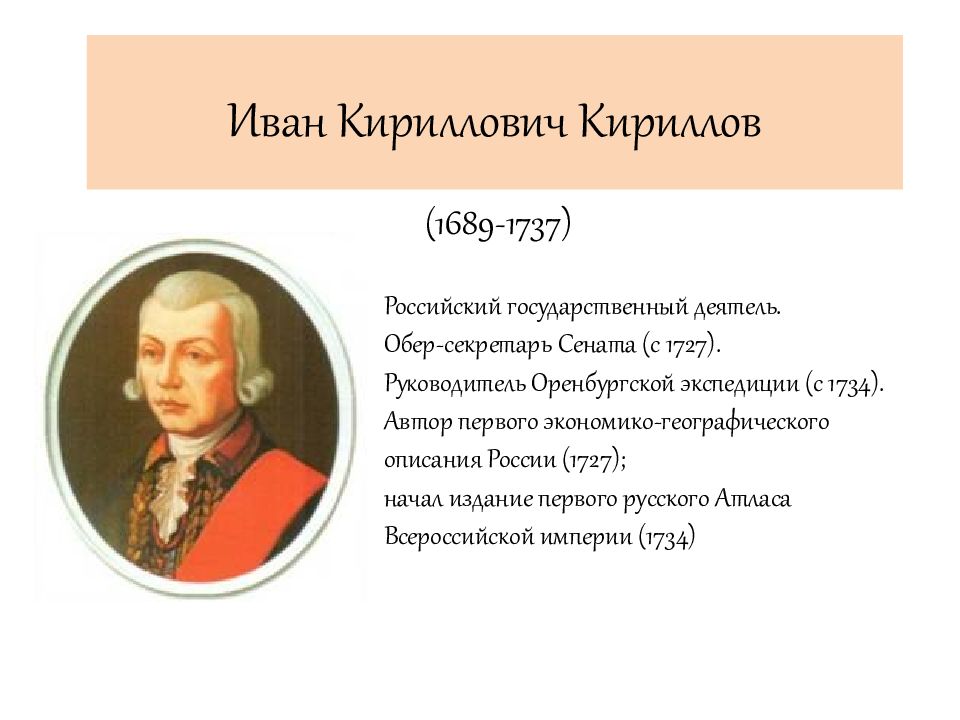 Иван Кириллович Кириллов

(1689-1737)

Российский государственный деятель.
Обер-секретарь Сената (с 1727).
Руководитель Оренбургской экспедиции (с 1734).
Автор первого экономико-географического описания России (1727);
начал издание первого русского Атласа Всероссийской империи (1734)